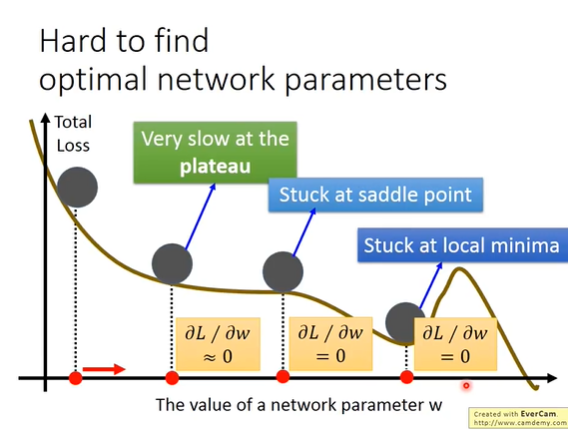 Hard to find
optimal network parameters

Total Loss

Very slow at the **plateau**

Stuck at saddle point

Stuck at local minima

$\partial L / \partial w \approx 0$

$\partial L / \partial w = 0$

$\partial L / \partial w = 0$

The value of a network parameter w

Created with EverCam.
http://www.camdemy.com